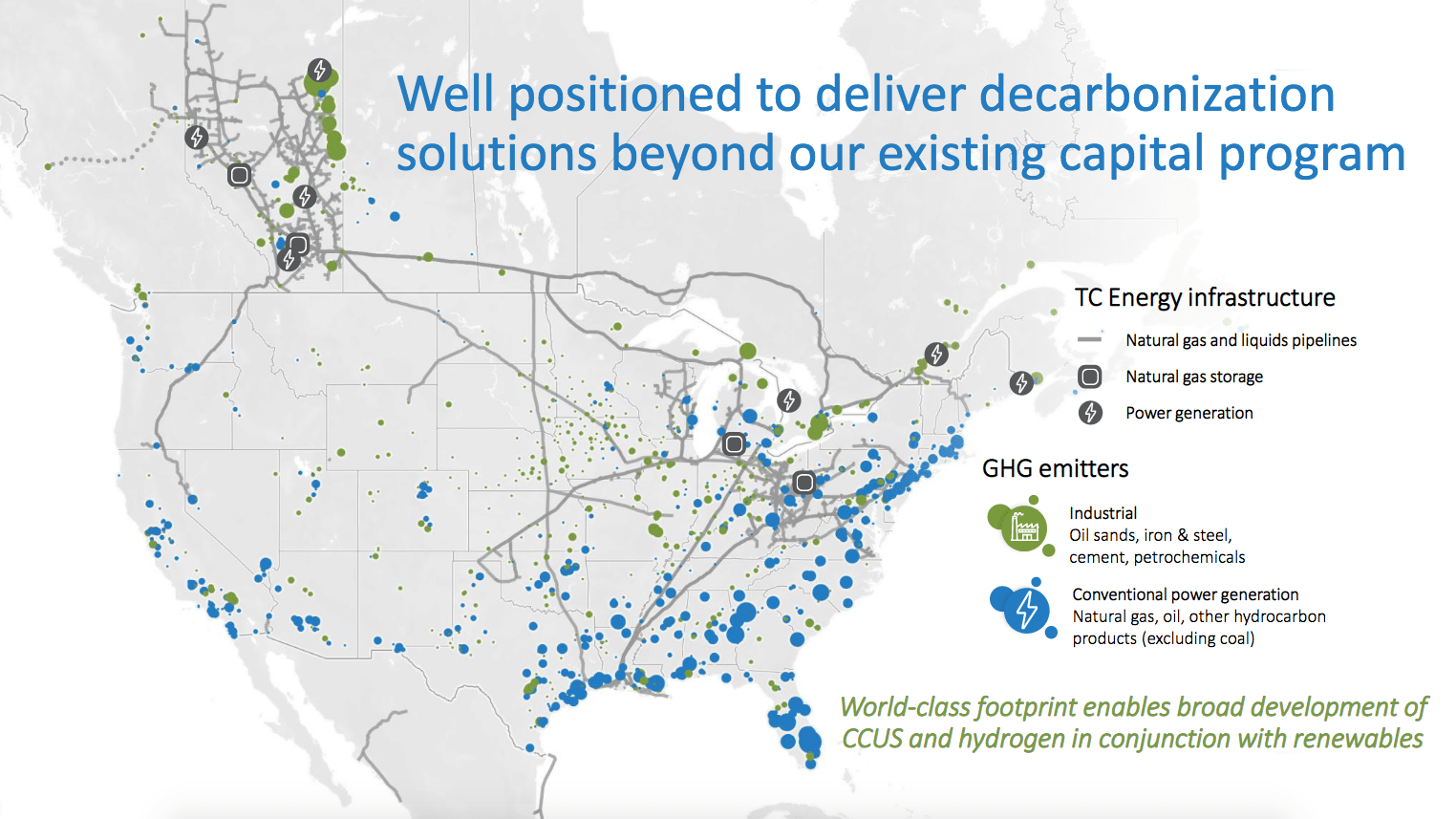 Well positioned to deliver decarbonization solutions beyond our existing capital program

TC Energy infrastructure
Natural gas and liquids pipelines
Natural gas storage
Power generation

GHG emitters
Industrial
Oil sands, iron & steel, cement, petrochemicals

Conventional power generation
Natural gas, oil, other hydrocarbon products (excluding coal)

World-class footprint enables broad development of CCUS and hydrogen in conjunction with renewables